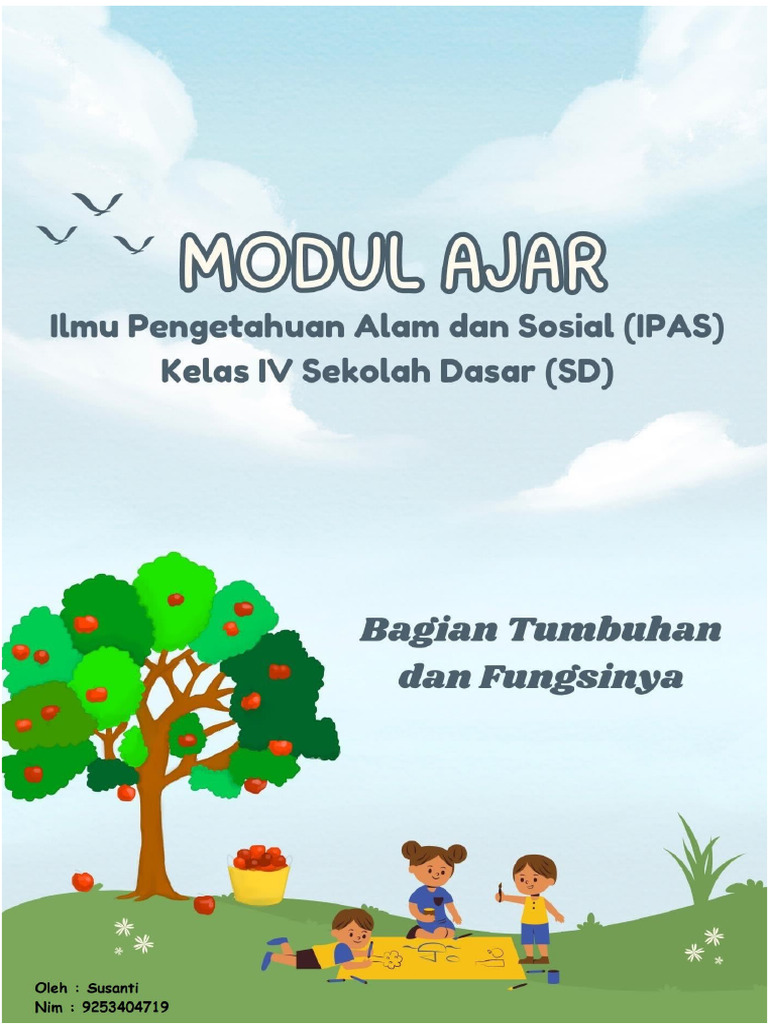 MODUL AJAR
Ilmu Pengetahuan Alam dan Sosial (IPAS)
Kelas IV Sekolah Dasar (SD)

Bagian Tumbuhan dan Fungsinya

Oleh : Susanti
Nim : 9253404719